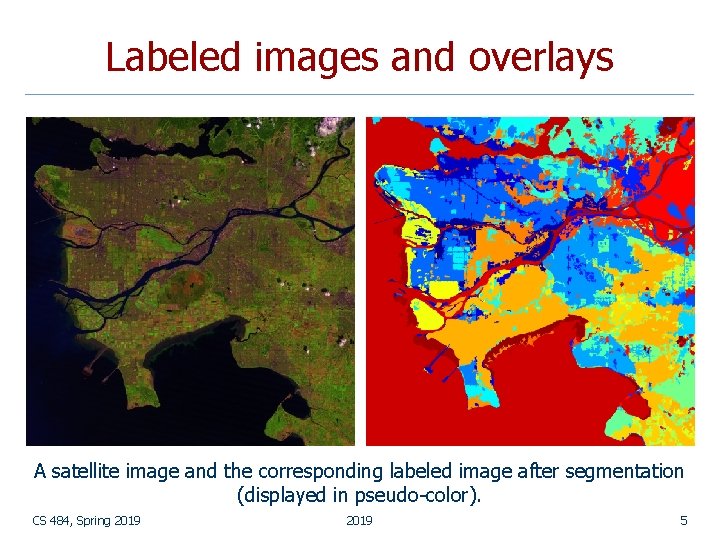 Labeled images and overlays

A satellite image and the corresponding labeled image after segmentation (displayed in pseudo-color).

CS 484, Spring 2019

2019

5